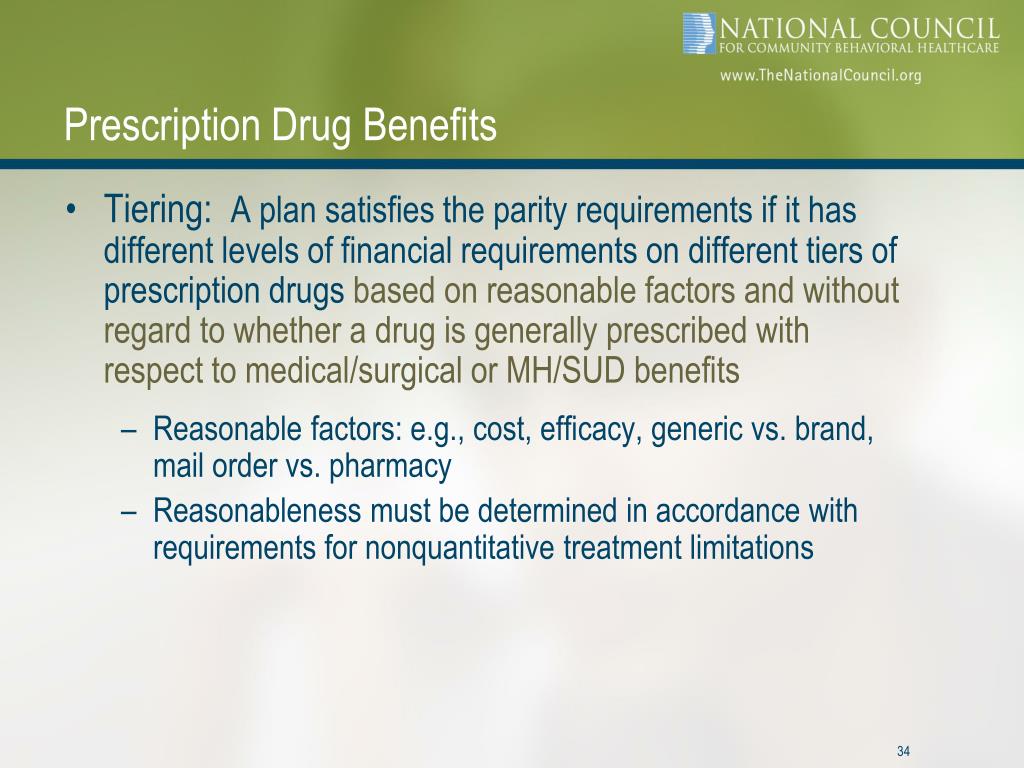 NATIONAL COUNCIL
FOR COMMUNITY BEHAVIORAL HEALTHCARE
www.TheNationalCouncil.org

Prescription Drug Benefits

• Tiering: A plan satisfies the parity requirements if it has different levels of financial requirements on different tiers of prescription drugs based on reasonable factors and without regard to whether a drug is generally prescribed with respect to medical/surgical or MH/SUD benefits

– Reasonable factors: e.g., cost, efficacy, generic vs. brand, mail order vs. pharmacy

– Reasonableness must be determined in accordance with requirements for nonquantitative treatment limitations

34